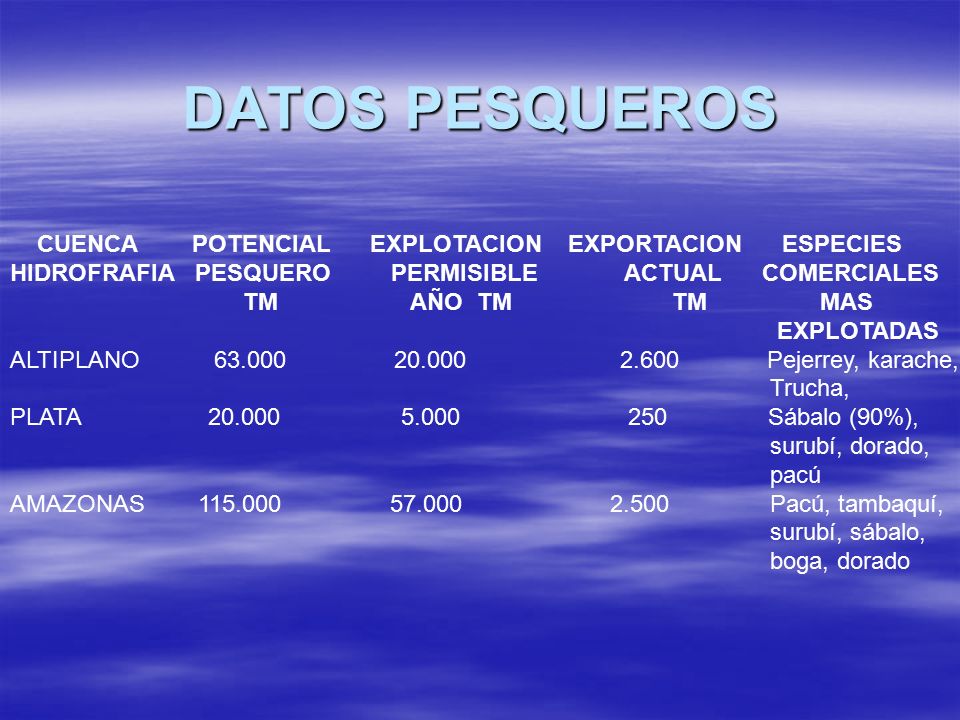 DATOS PESQUEROS

| CUENCA HIDROFRAFIA | POTENCIAL PESQUERO TM | EXPLOTACION PERMISIBLE AÑO TM | EXPORTACION ACTUAL TM | ESPECIES COMERCIALES MAS EXPLOTADAS |
|---|---|---|---|---|
| ALTIPLANO | 63.000 | 20.000 | 2.600 | Pejerrey, karache, Trucha, |
| PLATA | 20.000 | 5.000 | 250 | Sábalo (90%), surubí, dorado, pacú |
| AMAZONAS | 115.000 | 57.000 | 2.500 | Pacú, tambaquí, surubí, sábalo, boga, dorado |